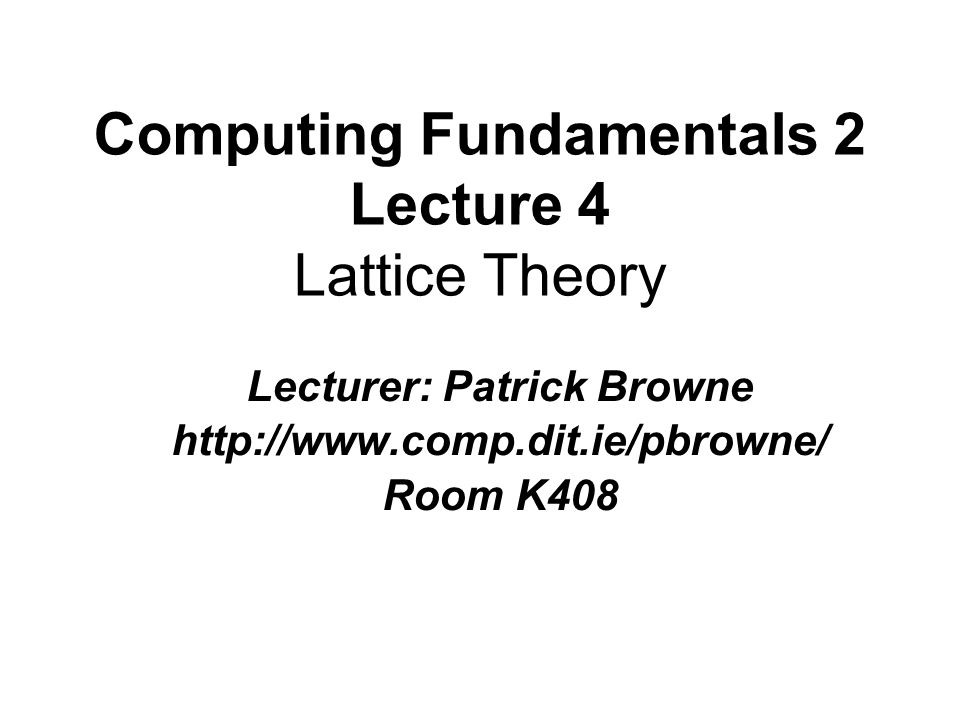 Computing Fundamentals 2
Lecture 4
Lattice Theory

Lecturer: Patrick Browne
http://www.comp.dit.ie/pbrowne/
Room K408